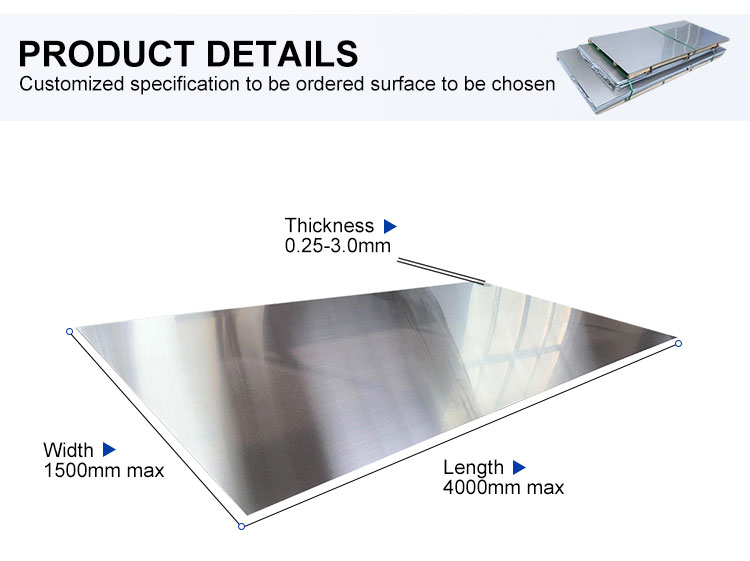 PRODUCT DETAILS
Customized specification to be ordered surface to be chosen

Thickness
0.25-3.0mm

Width
1500mm max

Length
4000mm max